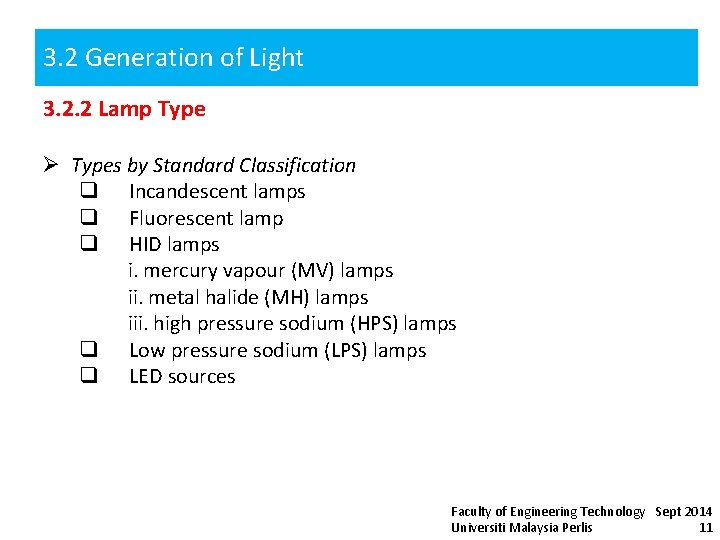 3.2 Generation of Light

3.2.2 Lamp Type

➢ Types by Standard Classification
❑ Incandescent lamps
❑ Fluorescent lamp
❑ HID lamps
i. mercury vapour (MV) lamps
ii. metal halide (MH) lamps
iii. high pressure sodium (HPS) lamps
❑ Low pressure sodium (LPS) lamps
❑ LED sources

Faculty of Engineering Technology Sept 2014
Universiti Malaysia Perlis 11